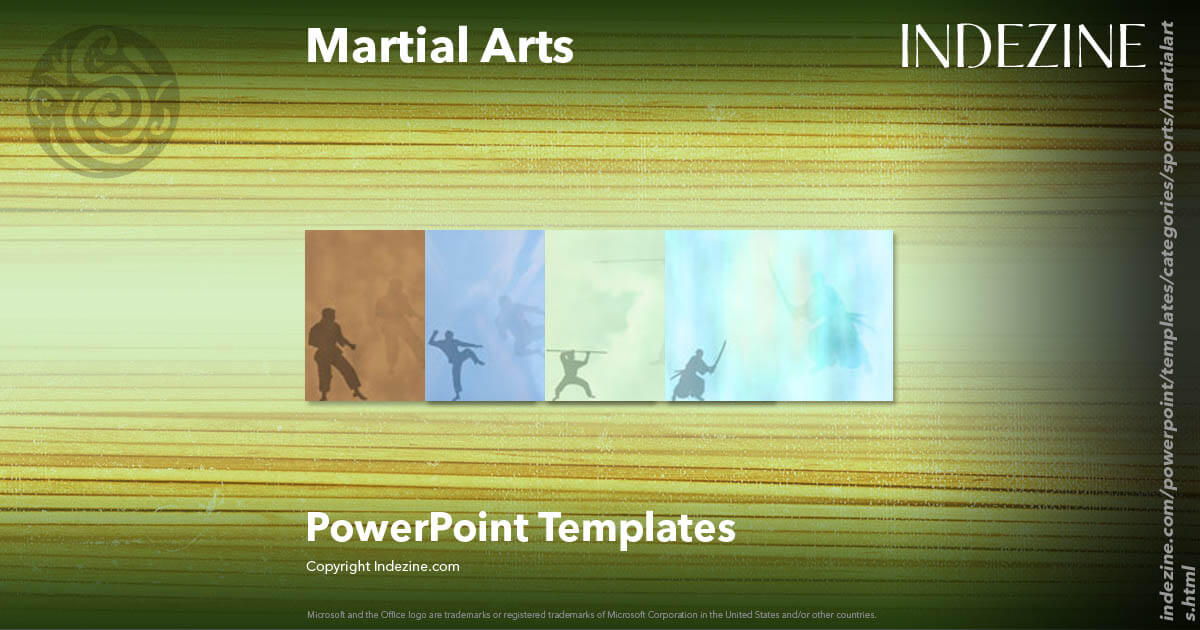 Martial Arts

INDEZINE

PowerPoint Templates

Copyright Indezine.com

Microsoft and the Office logo are trademarks or registered trademarks of Microsoft Corporation in the United States and/or other countries.

indezine.com/powerpoint/templates/categories/sports/martialarts.html